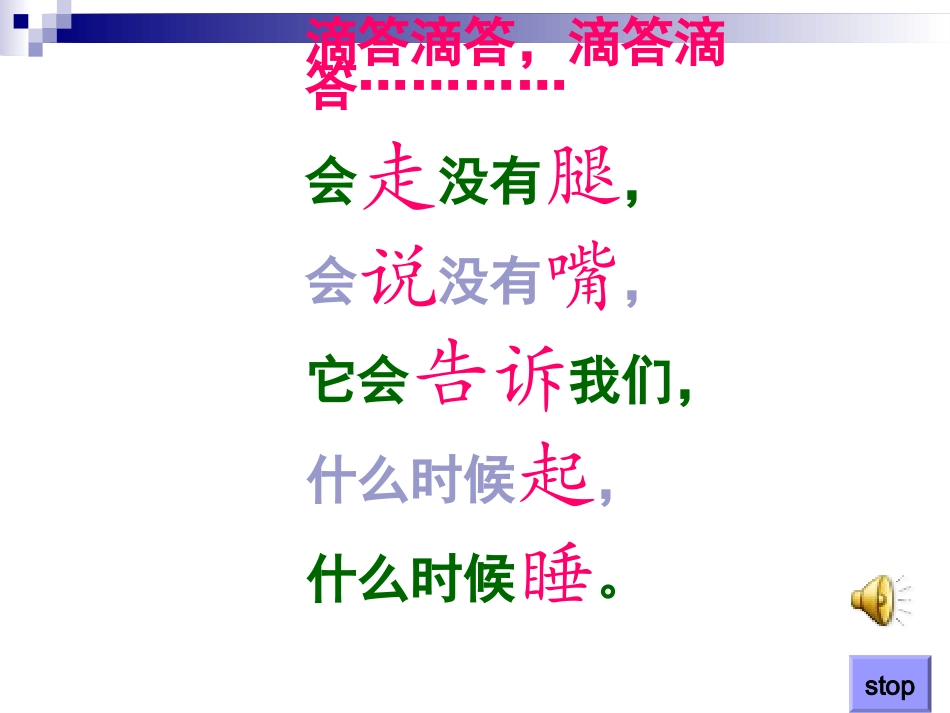 滴答滴答，滴答滴答…………

会走没有腿，

会说没有嘴，

它会告诉我们，

什么时候起，

什么时候睡。

stop